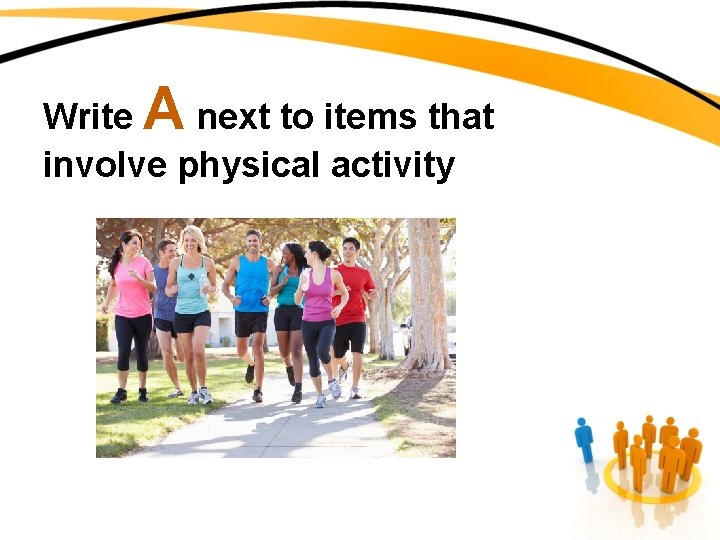 Write A next to items that involve physical activity